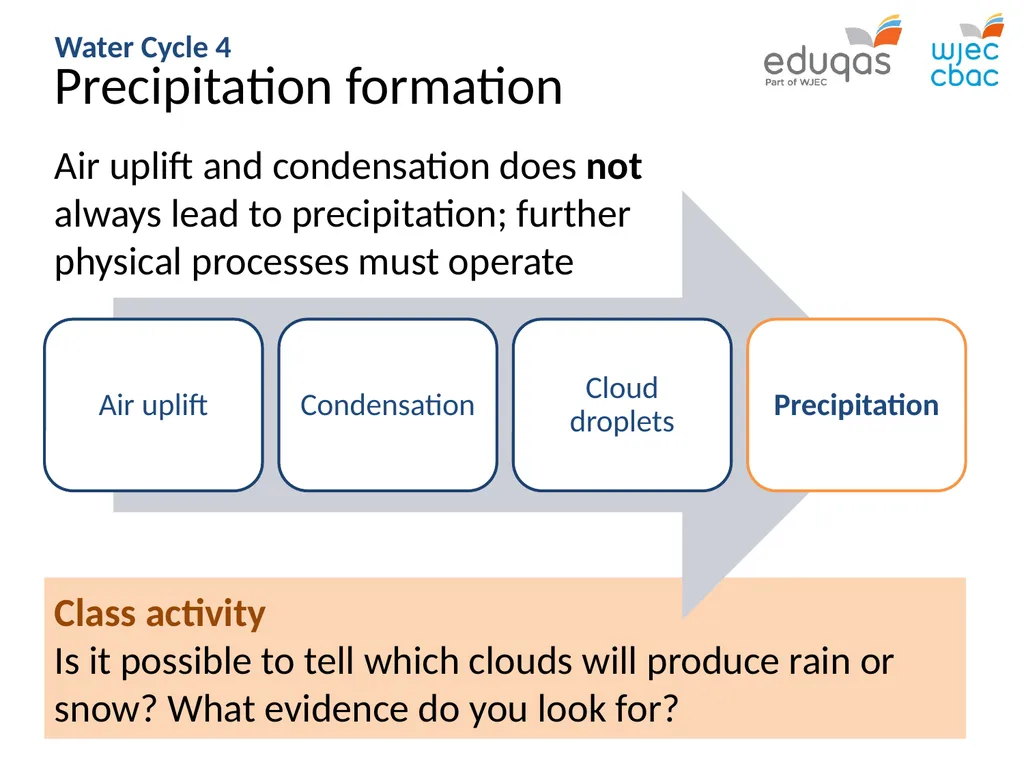 Water Cycle 4
Precipitation formation

eduqas
Part of WJEC

wjec
cbac

Air uplift and condensation does not always lead to precipitation; further physical processes must operate

Air uplift

Condensation

Cloud droplets

Precipitation

Class activity
Is it possible to tell which clouds will produce rain or snow? What evidence do you look for?